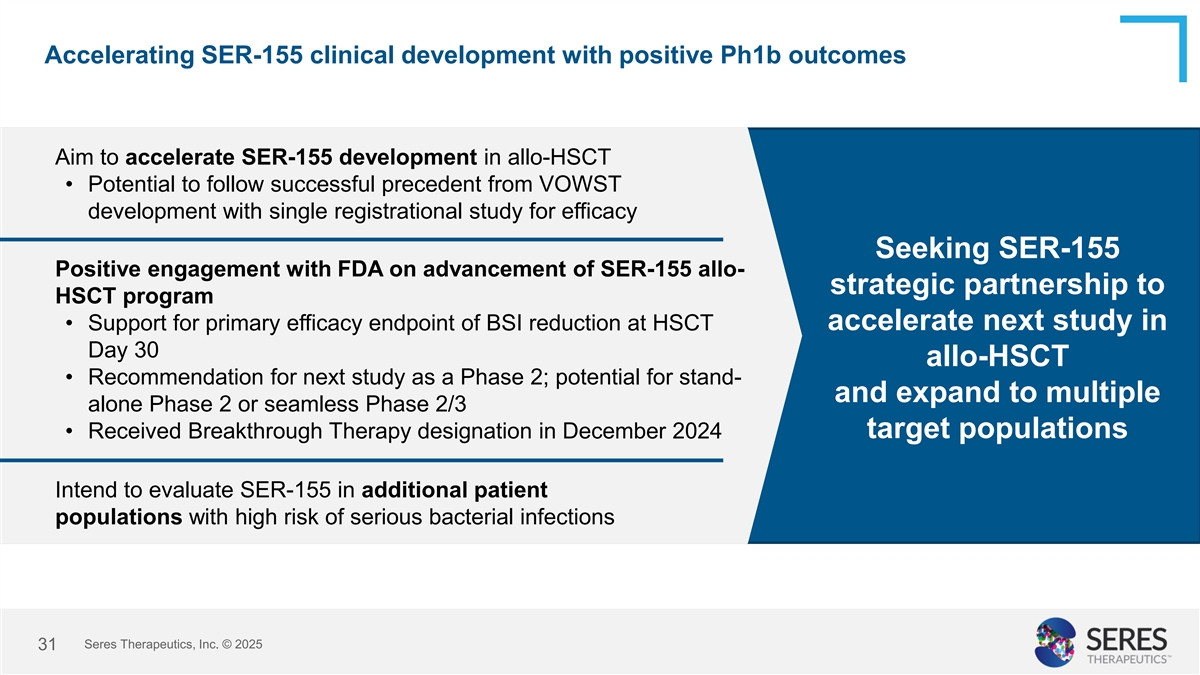 Accelerating SER-155 clinical development with positive Ph1b outcomes

Aim to accelerate SER-155 development in allo-HSCT
• Potential to follow successful precedent from VOWST development with single registrational study for efficacy

Positive engagement with FDA on advancement of SER-155 allo-HSCT program
• Support for primary efficacy endpoint of BSI reduction at HSCT Day 30
• Recommendation for next study as a Phase 2; potential for stand-alone Phase 2 or seamless Phase 2/3
• Received Breakthrough Therapy designation in December 2024

Intend to evaluate SER-155 in additional patient populations with high risk of serious bacterial infections

Seeking SER-155 strategic partnership to accelerate next study in allo-HSCT and expand to multiple target populations

31 Seres Therapeutics, Inc. © 2025

SERES THERAPEUTICS™